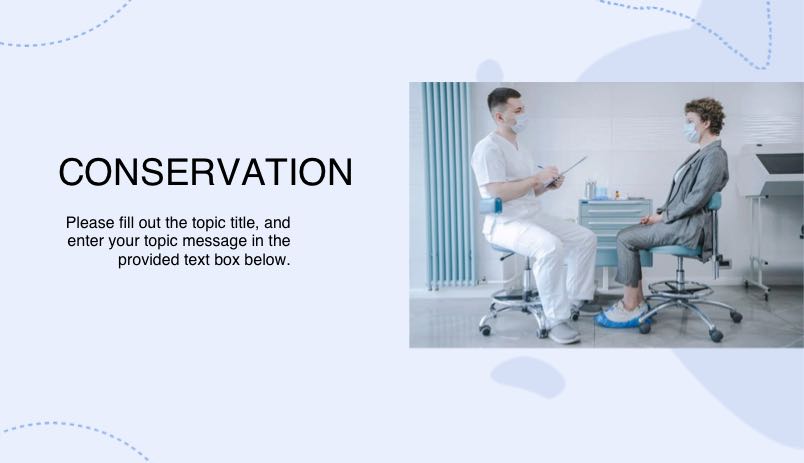 CONSERVATION

Please fill out the topic title, and enter your topic message in the provided text box below.